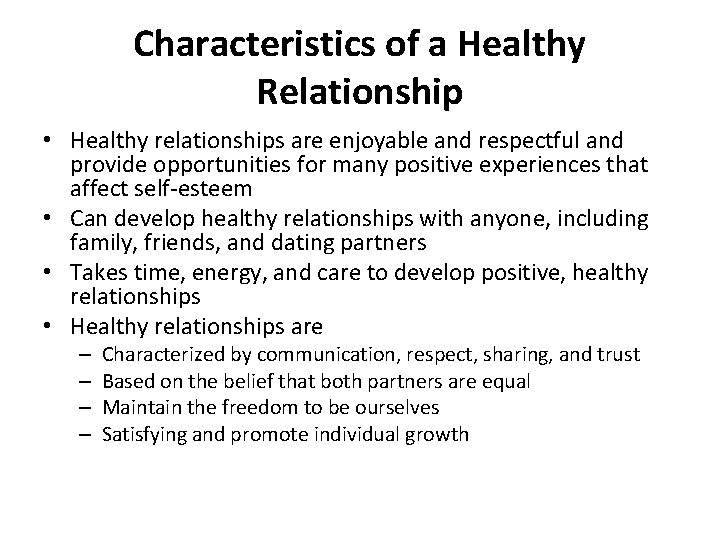 Characteristics of a Healthy Relationship

• Healthy relationships are enjoyable and respectful and provide opportunities for many positive experiences that affect self-esteem
• Can develop healthy relationships with anyone, including family, friends, and dating partners
• Takes time, energy, and care to develop positive, healthy relationships
• Healthy relationships are
– Characterized by communication, respect, sharing, and trust
– Based on the belief that both partners are equal
– Maintain the freedom to be ourselves
– Satisfying and promote individual growth